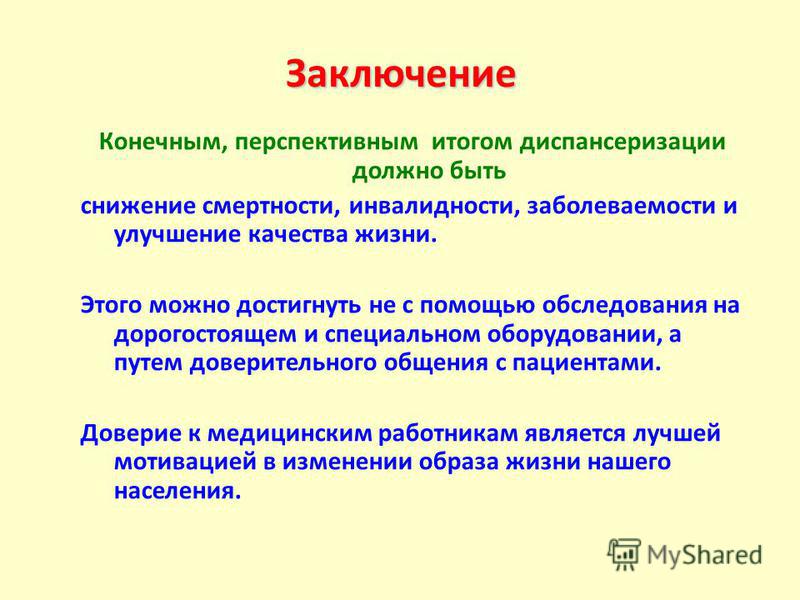 Заключение

Конечным, перспективным итогом диспансеризации должно быть

снижение смертности, инвалидности, заболеваемости и улучшение качества жизни.

Этого можно достигнуть не с помощью обследования на дорогостоящем и специальном оборудовании, а путем доверительного общения с пациентами.

Доверие к медицинским работникам является лучшей мотивацией в изменении образа жизни нашего населения.

MyShared